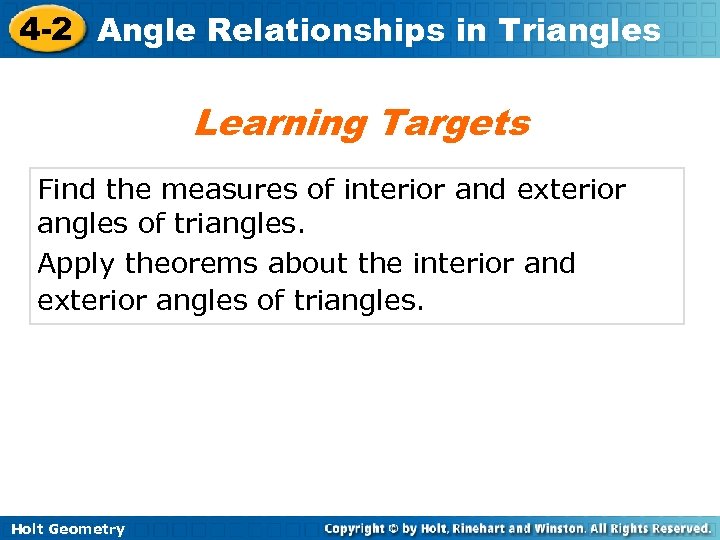 4-2 Angle Relationships in Triangles

Learning Targets

Find the measures of interior and exterior angles of triangles.

Apply theorems about the interior and exterior angles of triangles.

Holt Geometry

Copyright © by Holt, Rinehart and Winston. All Rights Reserved.